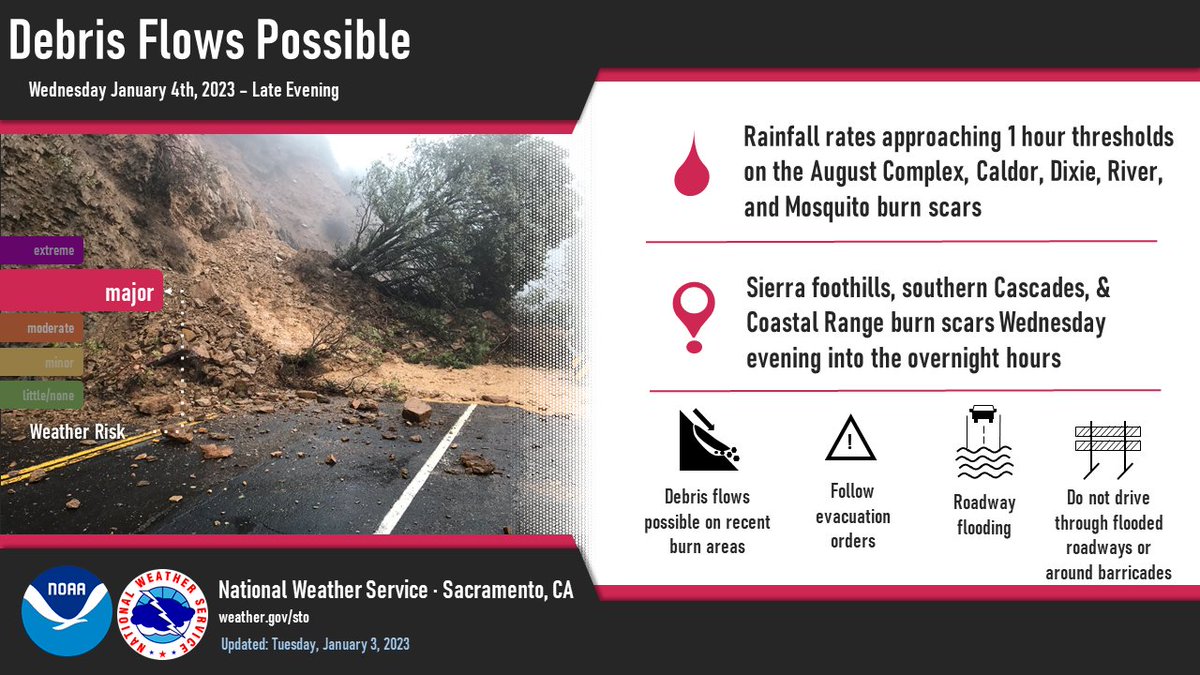 Debris Flows Possible

Wednesday January 4th, 2023 – Late Evening

extreme

major

moderate

minor

little/none

Weather Risk

Rainfall rates approaching 1 hour thresholds on the August Complex, Caldor, Dixie, River, and Mosquito burn scars

Sierra foothills, southern Cascades, & Coastal Range burn scars Wednesday evening into the overnight hours

Debris flows possible on recent burn areas

Follow evacuation orders

Roadway flooding

Do not drive through flooded roadways or around barricades

NOAA

NATIONAL WEATHER SERVICE

National Weather Service · Sacramento, CA

weather.gov/sto

Updated: Tuesday, January 3, 2023